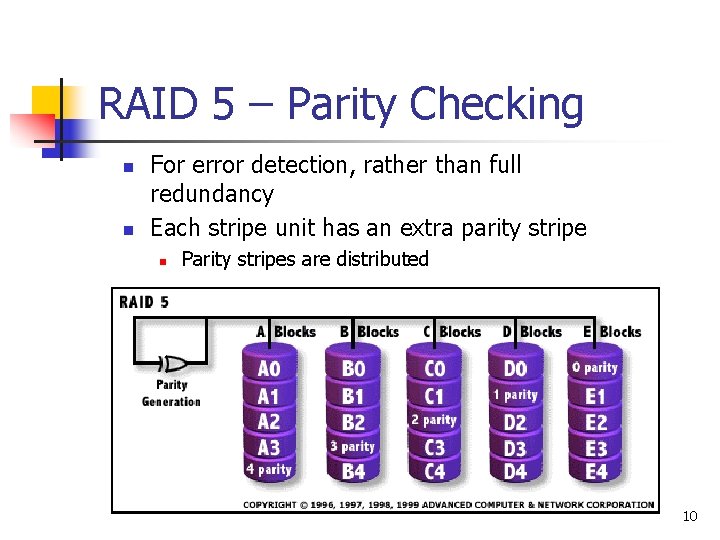 RAID 5 – Parity Checking

For error detection, rather than full redundancy

Each stripe unit has an extra parity stripe

Parity stripes are distributed

RAID 5

Parity Generation

A Blocks
A0
A1
A2
A3
4 parity

B Blocks
B0
B1
B2
3 parity
B4

C Blocks
C0
C1
2 parity
C3
C4

D Blocks
D0
1 parity
D2
D3
D4

E Blocks
0 parity
E1
E2
E3
E4

COPYRIGHT © 1996, 1997, 1998, 1999 ADVANCED COMPUTER & NETWORK CORPORATION

10